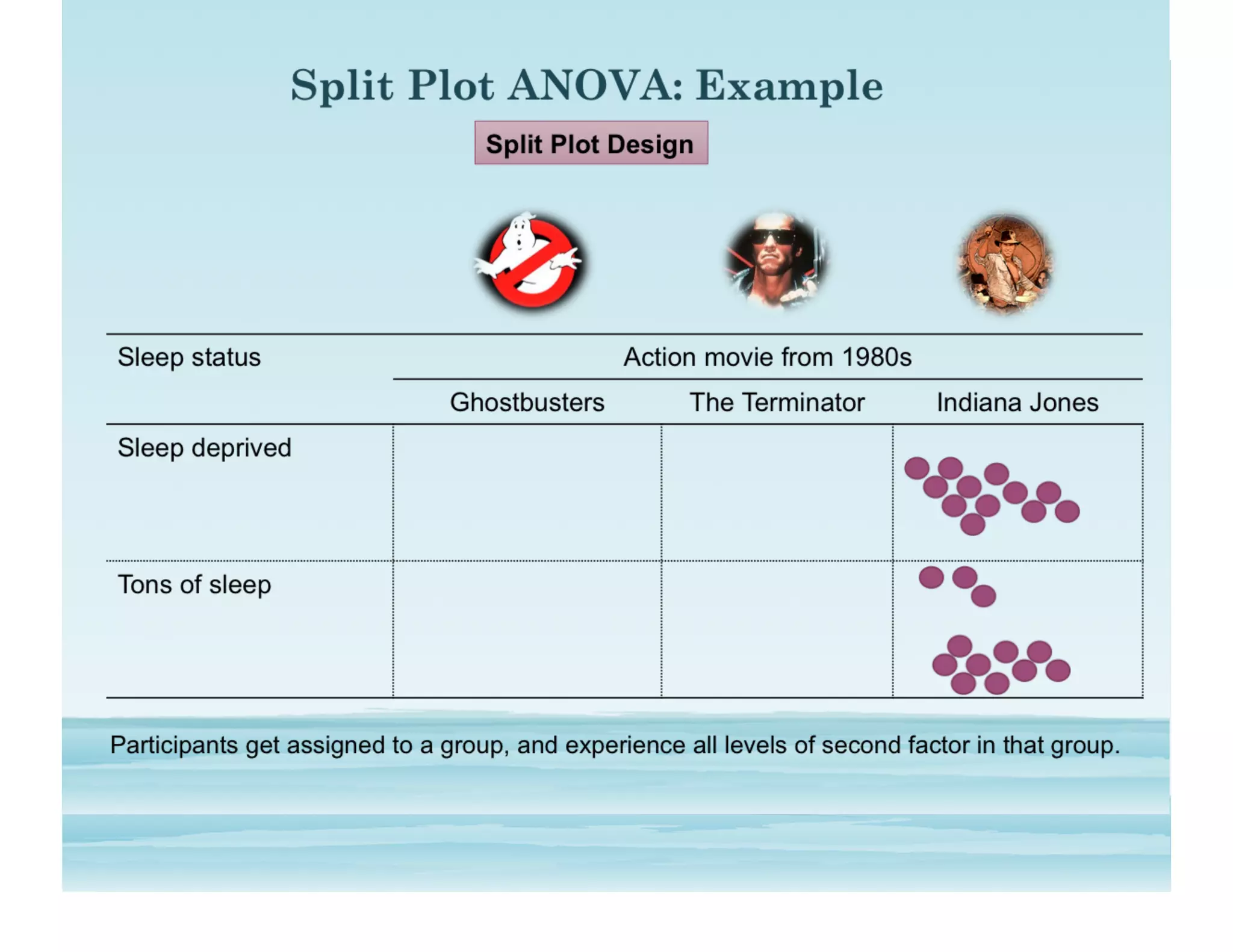 Split Plot ANOVA: Example

Split Plot Design

| Sleep status | Action movie from 1980s | | |
|---|---|---|---|
| | Ghostbusters | The Terminator | Indiana Jones |
| Sleep deprived | | | |
| Tons of sleep | | | |

Participants get assigned to a group, and experience all levels of second factor in that group.